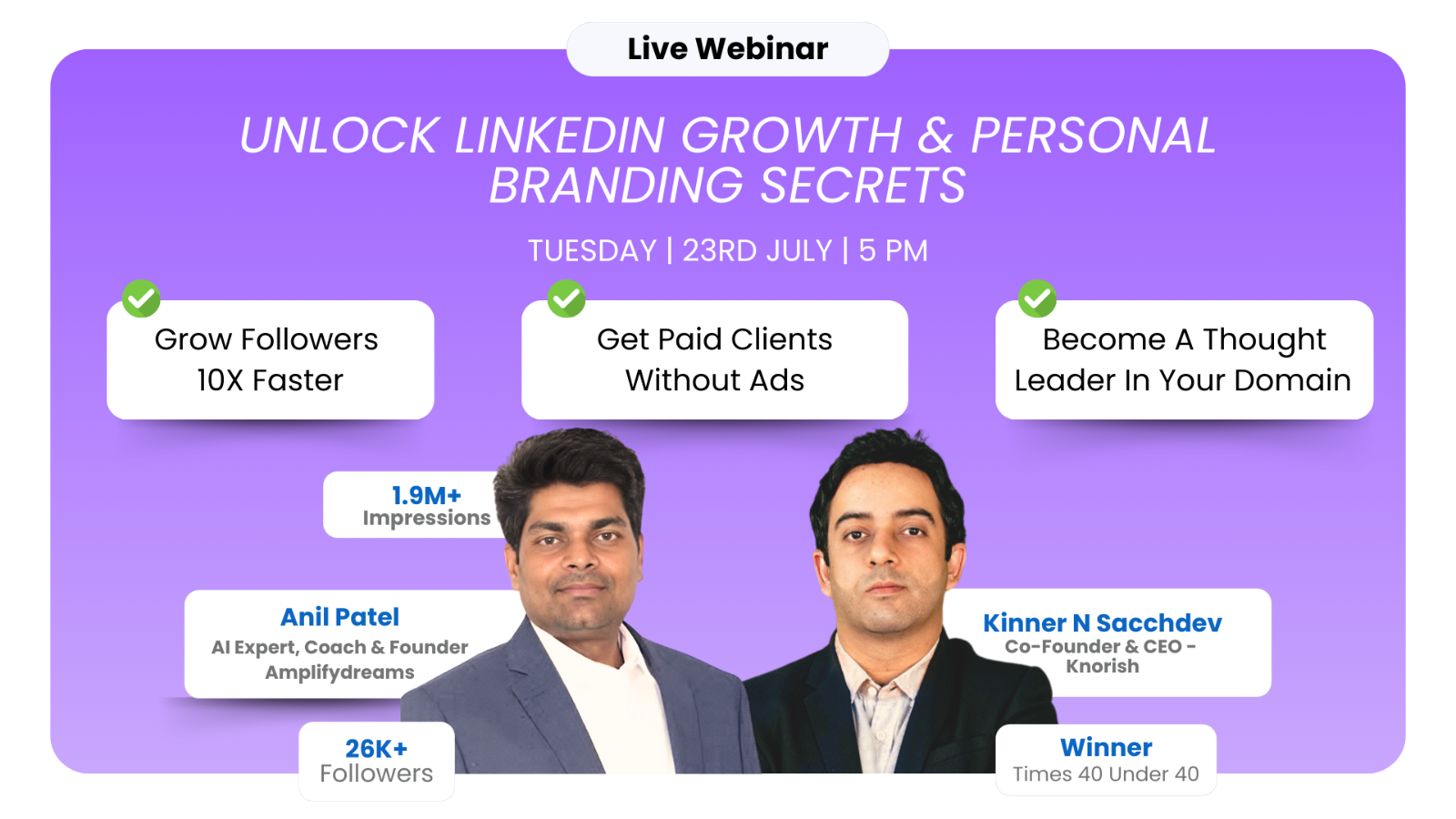 Live Webinar

UNLOCK LINKEDIN GROWTH & PERSONAL BRANDING SECRETS

TUESDAY | 23RD JULY | 5 PM

Grow Followers 10X Faster

Get Paid Clients Without Ads

Become A Thought Leader In Your Domain

1.9M+ Impressions

Anil Patel
AI Expert, Coach & Founder Amplifydreams

26K+ Followers

Kinner N Sacchdev
Co-Founder & CEO - Knorish

Winner
Times 40 Under 40